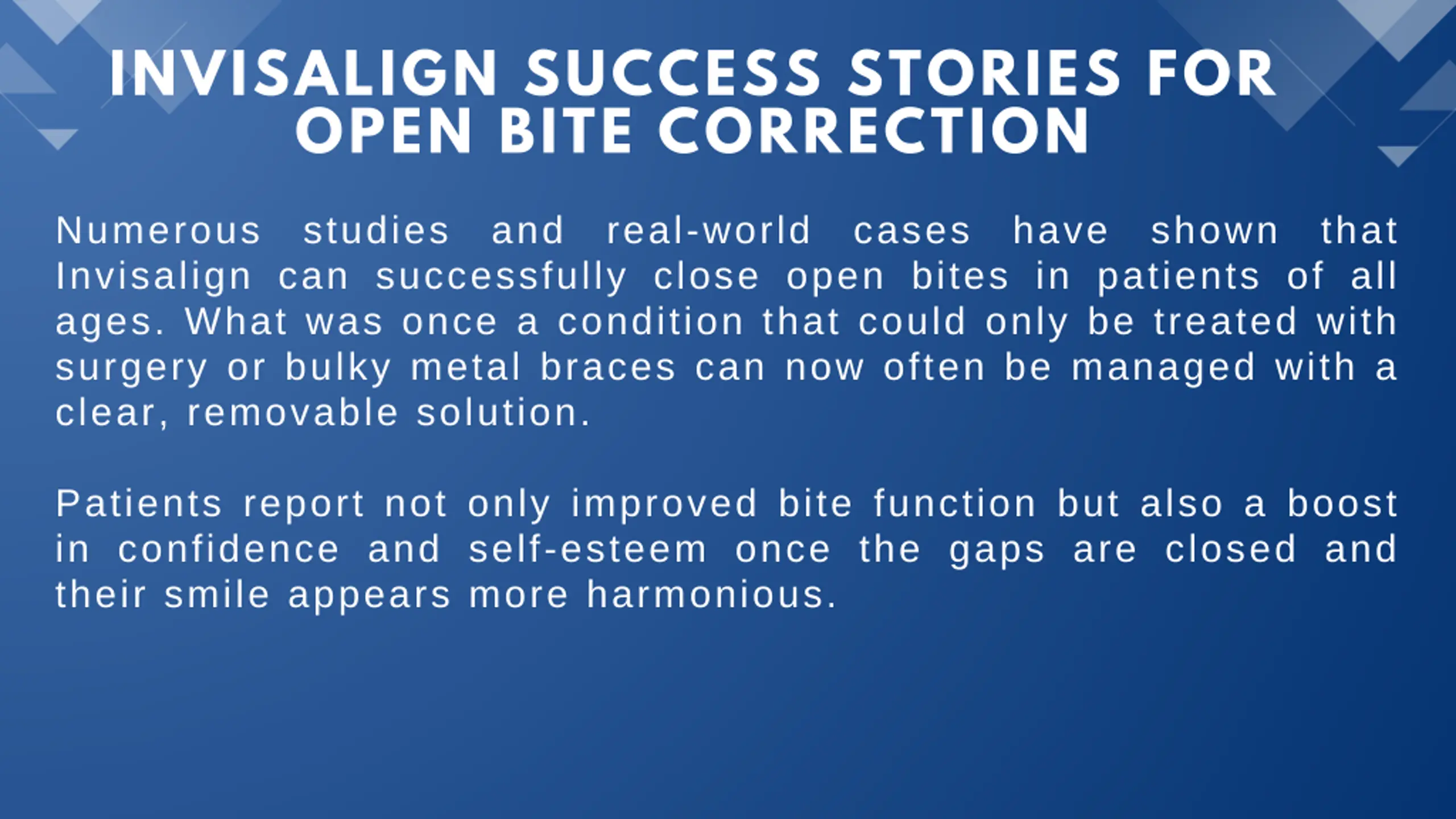 INVISALIGN SUCCESS STORIES FOR OPEN BITE CORRECTION

Numerous studies and real-world cases have shown that Invisalign can successfully close open bites in patients of all ages. What was once a condition that could only be treated with surgery or bulky metal braces can now often be managed with a clear, removable solution.

Patients report not only improved bite function but also a boost in confidence and self-esteem once the gaps are closed and their smile appears more harmonious.